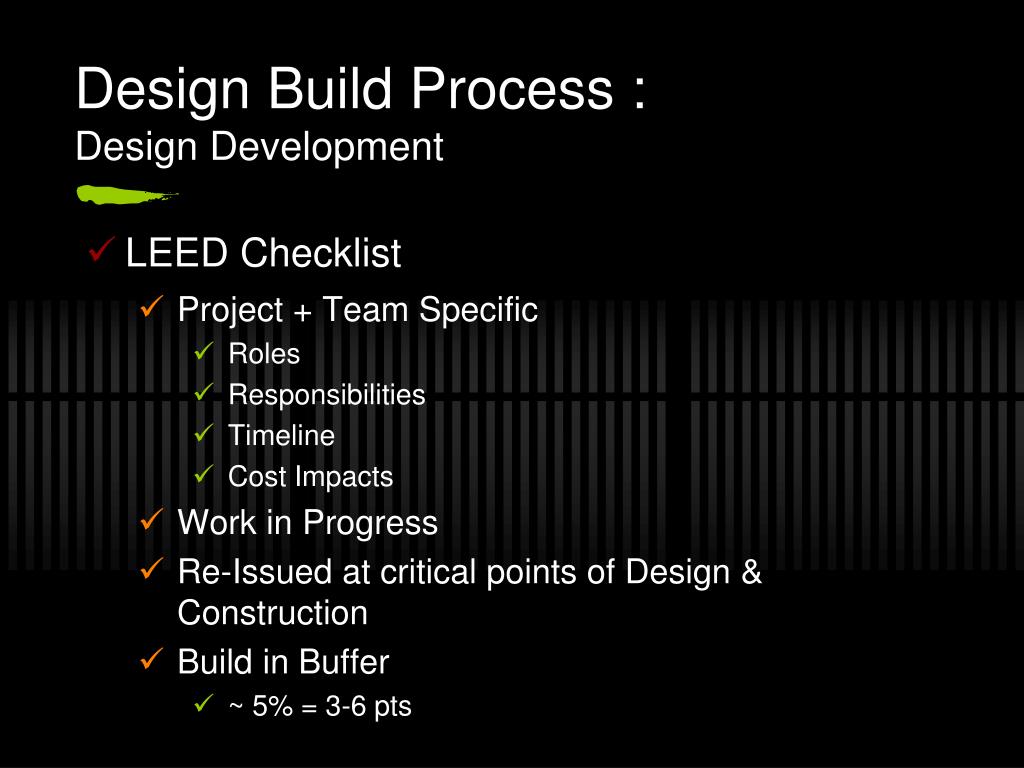 Design Build Process :
Design Development

✓ LEED Checklist

✓ Project + Team Specific

✓ Roles

✓ Responsibilities

✓ Timeline

✓ Cost Impacts

✓ Work in Progress

✓ Re-Issued at critical points of Design & Construction

✓ Build in Buffer

✓ ~ 5% = 3-6 pts